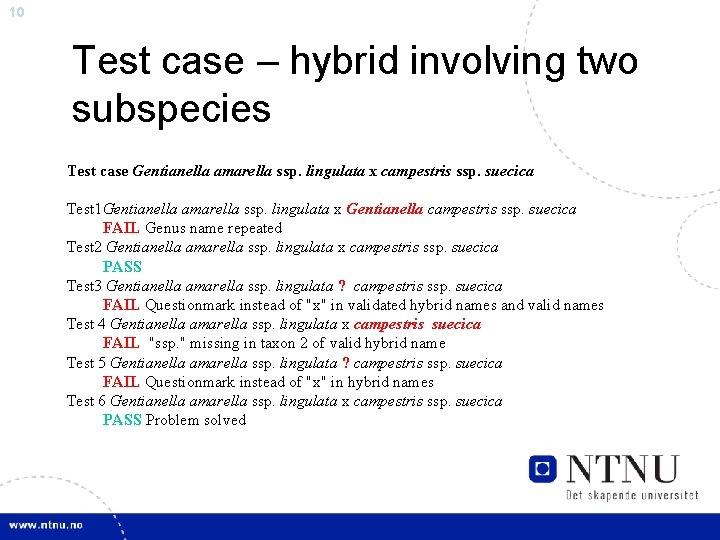 10

Test case – hybrid involving two subspecies

Test case Gentianella amarella ssp. lingulata x campestris ssp. suecica

Test1Gentianella amarella ssp. lingulata x Gentianella campestris ssp. suecica
FAIL Genus name repeated
Test2 Gentianella amarella ssp. lingulata x campestris ssp. suecica
PASS
Test3 Gentianella amarella ssp. lingulata ? campestris ssp. suecica
FAIL Questionmark instead of "x" in validated hybrid names and valid names
Test 4 Gentianella amarella ssp. lingulata x campestris suecica
FAIL "ssp." missing in taxon 2 of valid hybrid name
Test 5 Gentianella amarella ssp. lingulata ? campestris ssp. suecica
FAIL Questionmark instead of "x" in hybrid names
Test 6 Gentianella amarella ssp. lingulata x campestris ssp. suecica
PASS Problem solved

NTNU
Det skapende universitet

www.ntnu.no